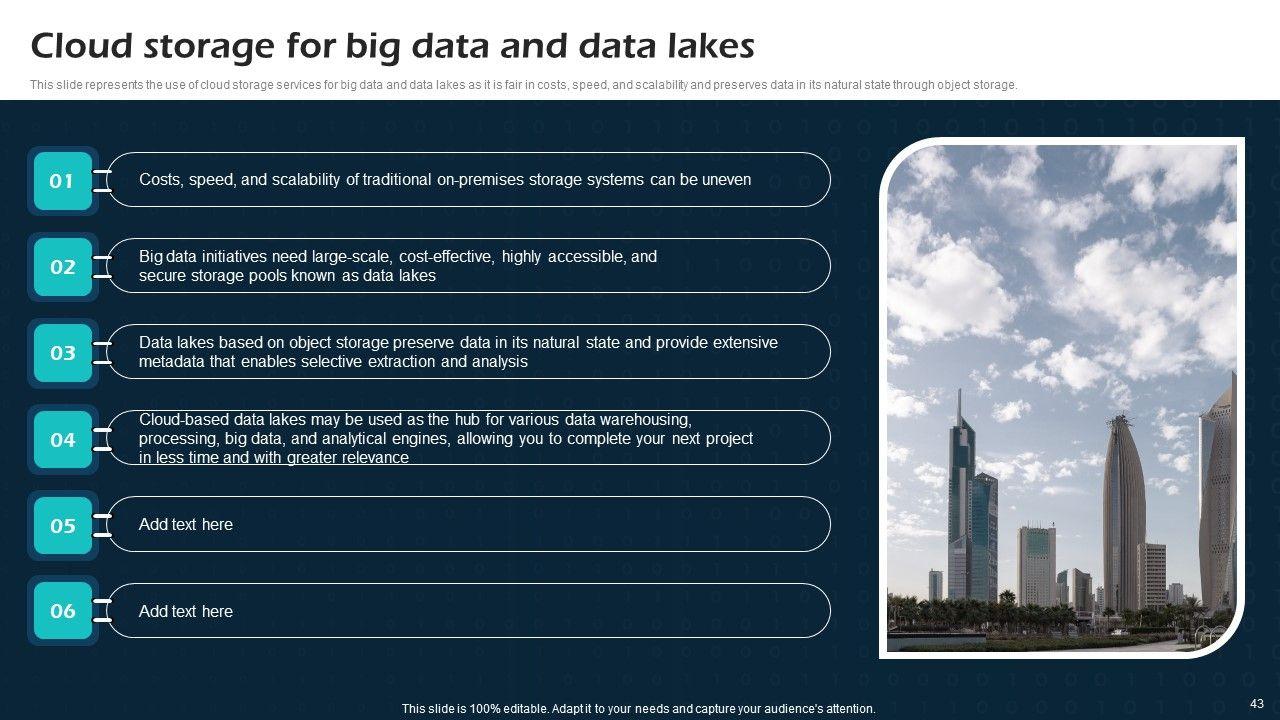 Cloud storage for big data and data lakes

This slide represents the use of cloud storage services for big data and data lakes as it is fair in costs, speed, and scalability and preserves data in its natural state through object storage.

01 Costs, speed, and scalability of traditional on-premises storage systems can be uneven

02 Big data initiatives need large-scale, cost-effective, highly accessible, and secure storage pools known as data lakes

03 Data lakes based on object storage preserve data in its natural state and provide extensive metadata that enables selective extraction and analysis

04 Cloud-based data lakes may be used as the hub for various data warehousing, processing, big data, and analytical engines, allowing you to complete your next project in less time and with greater relevance

05 Add text here

06 Add text here

This slide is 100% editable. Adapt it to your needs and capture your audience's attention.

43